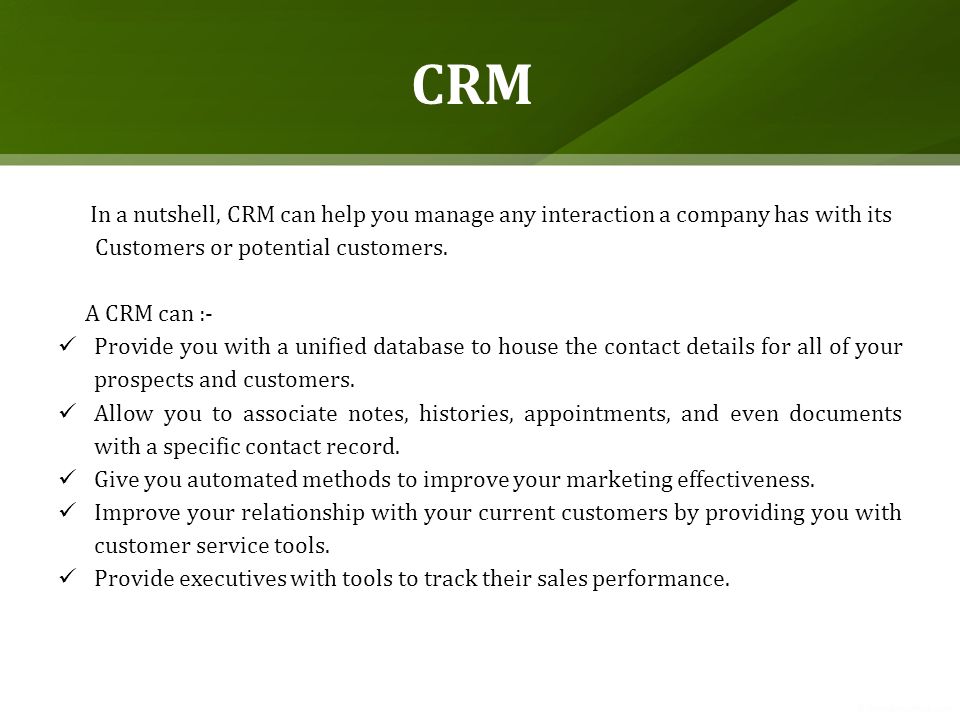 CRM

In a nutshell, CRM can help you manage any interaction a company has with its Customers or potential customers.

A CRM can :-

✓ Provide you with a unified database to house the contact details for all of your prospects and customers.
✓ Allow you to associate notes, histories, appointments, and even documents with a specific contact record.
✓ Give you automated methods to improve your marketing effectiveness.
✓ Improve your relationship with your current customers by providing you with customer service tools.
✓ Provide executives with tools to track their sales performance.